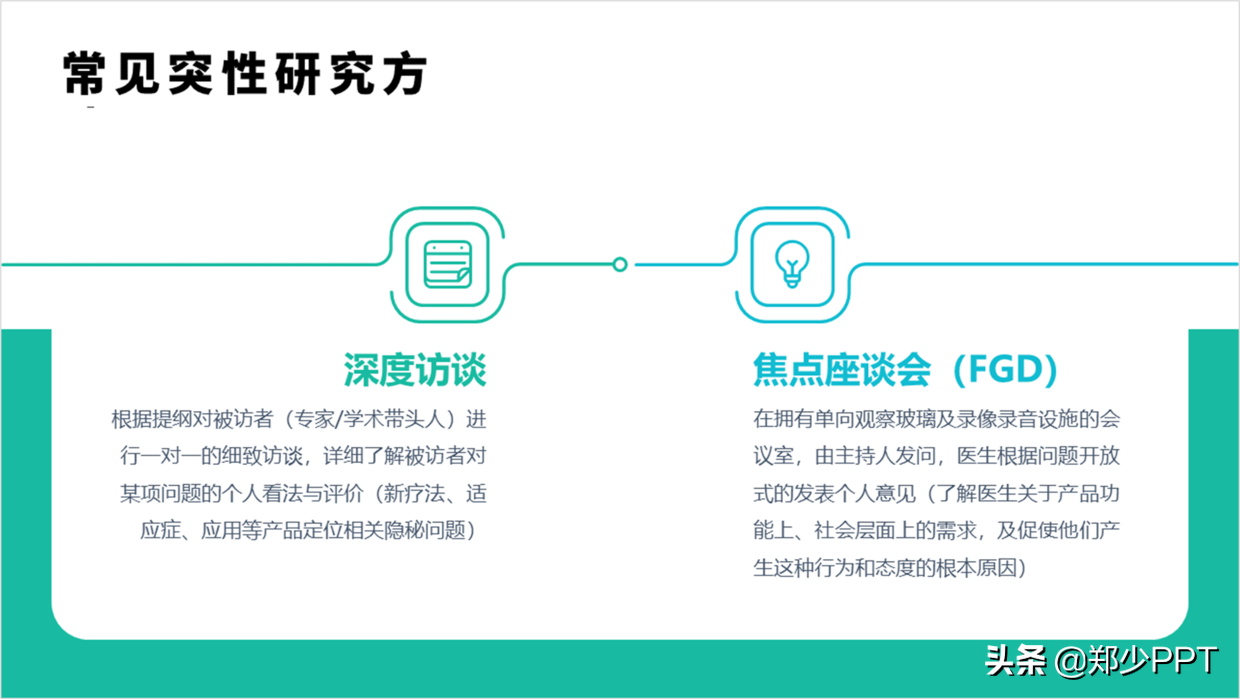 常见突性研究方

深度访谈

根据提纲对被访者（专家/学术带头人）进行一对一的细致访谈，详细了解被访者对某项问题的个人看法与评价（新疗法、适应症、应用等产品定位相关隐秘问题）

焦点座谈会（FGD）

在拥有单向观察玻璃及录像录音设施的会议室，由主持人发问，医生根据问题开放式的发表个人意见（了解医生关于产品功能上、社会层面上的需求，及促使他们产生这种行为和态度的根本原因）

头条 @郑少PPT